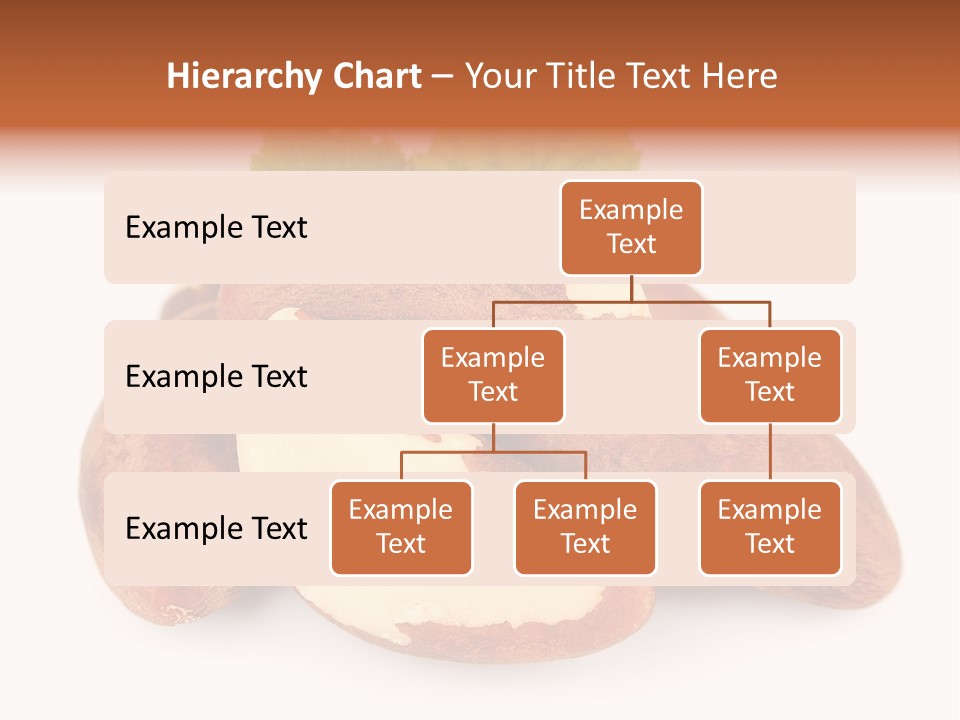 Hierarchy Chart – Your Title Text Here

Example Text

Example Text

Example Text

Example Text

Example Text

Example Text

Example Text

Example Text

Example Text